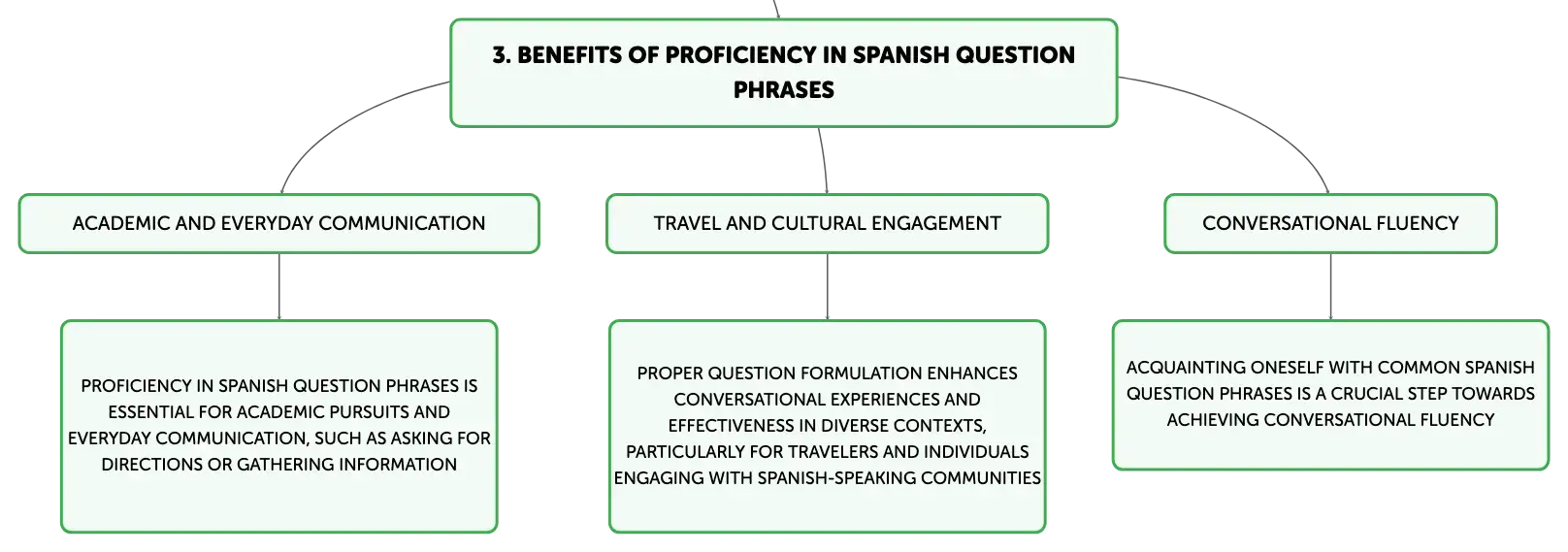 3. BENEFITS OF PROFICIENCY IN SPANISH QUESTION PHRASES

ACADEMIC AND EVERYDAY COMMUNICATION

PROFICIENCY IN SPANISH QUESTION PHRASES IS ESSENTIAL FOR ACADEMIC PURSUITS AND EVERYDAY COMMUNICATION, SUCH AS ASKING FOR DIRECTIONS OR GATHERING INFORMATION

TRAVEL AND CULTURAL ENGAGEMENT

PROPER QUESTION FORMULATION ENHANCES CONVERSATIONAL EXPERIENCES AND EFFECTIVENESS IN DIVERSE CONTEXTS, PARTICULARLY FOR TRAVELERS AND INDIVIDUALS ENGAGING WITH SPANISH-SPEAKING COMMUNITIES

CONVERSATIONAL FLUENCY

ACQUAINTING ONESELF WITH COMMON SPANISH QUESTION PHRASES IS A CRUCIAL STEP TOWARDS ACHIEVING CONVERSATIONAL FLUENCY